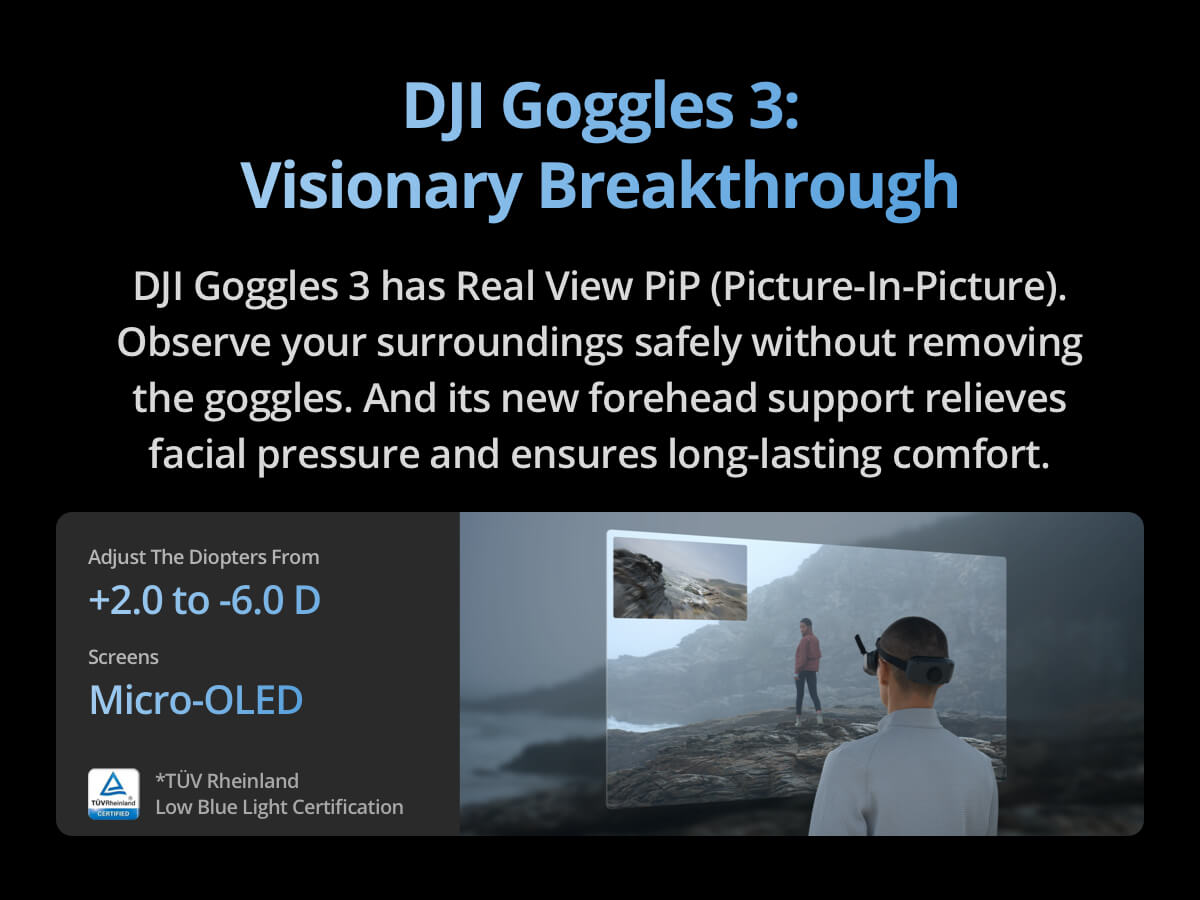 DJI Goggles 3:
Visionary Breakthrough

DJI Goggles 3 has Real View PiP (Picture-In-Picture). Observe your surroundings safely without removing the goggles. And its new forehead support relieves facial pressure and ensures long-lasting comfort.

Adjust The Diopters From
+2.0 to -6.0 D

Screens
Micro-OLED

TÜVRheinland
CERTIFIED

*TÜV Rheinland
Low Blue Light Certification